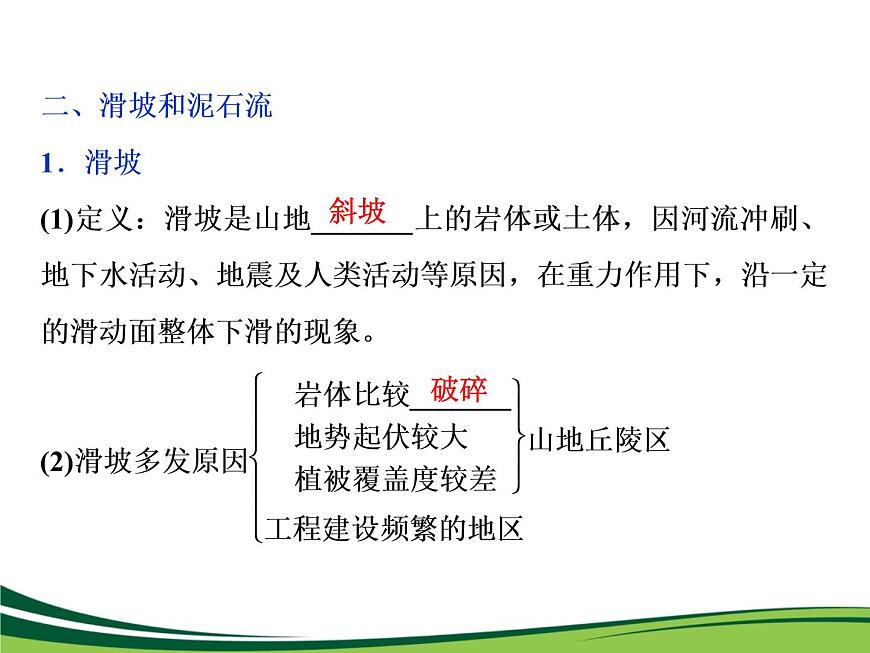 二、滑坡和泥石流

1．滑坡

(1)定义：滑坡是山地斜坡上的岩体或土体，因河流冲刷、地下水活动、地震及人类活动等原因，在重力作用下，沿一定的滑动面整体下滑的现象。

(2)滑坡多发原因
岩体比较破碎
地势起伏较大
植被覆盖度较差
山地丘陵区
工程建设频繁的地区